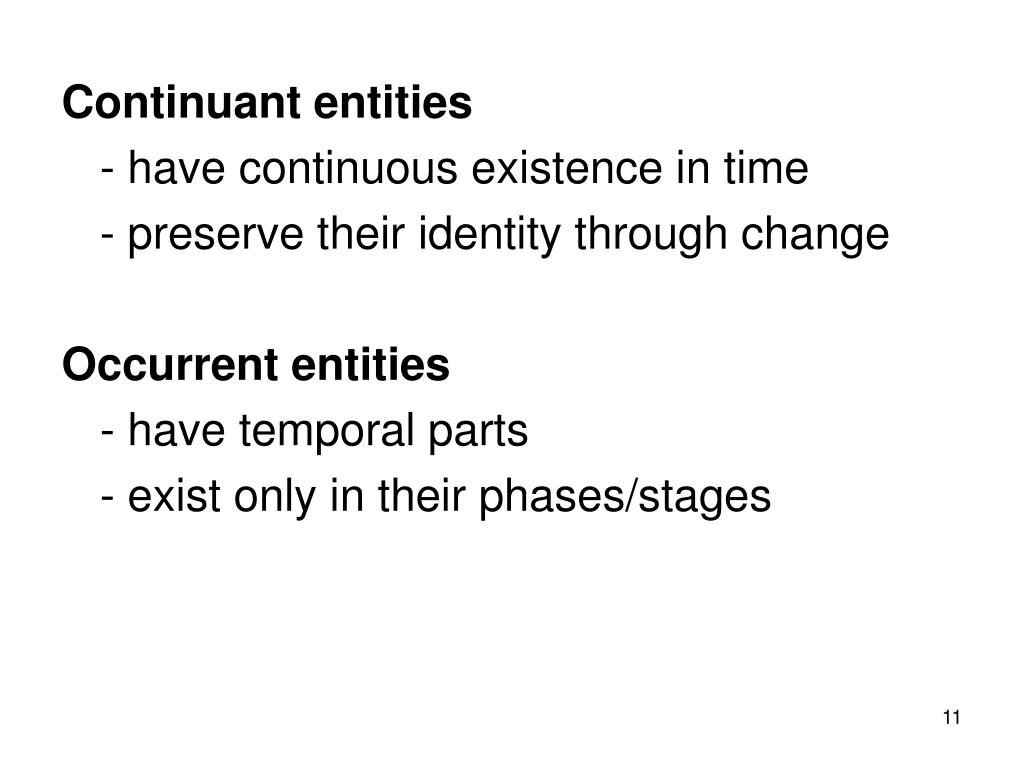 Continuant entities
- have continuous existence in time
- preserve their identity through change

Occurrent entities
- have temporal parts
- exist only in their phases/stages

11